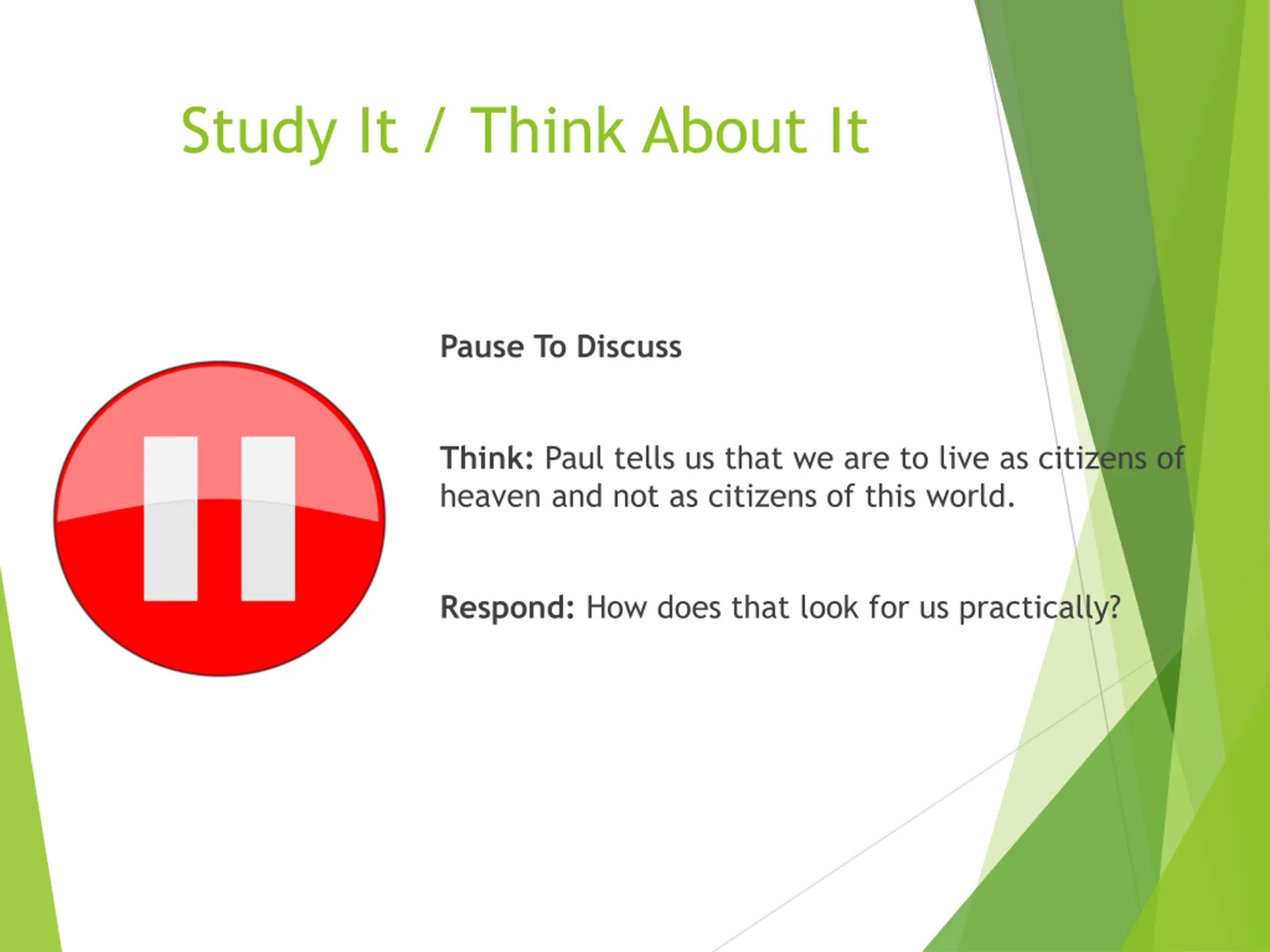 Study It / Think About It

Pause To Discuss

Think: Paul tells us that we are to live as citizens of heaven and not as citizens of this world.

Respond: How does that look for us practically?